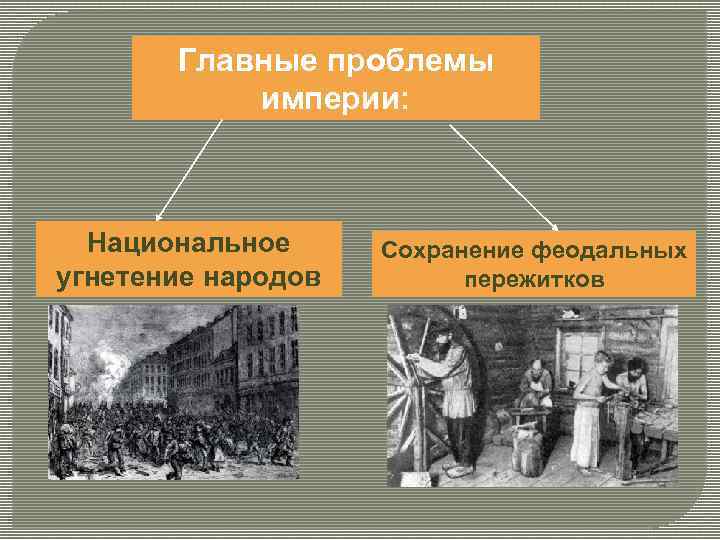 Главные проблемы империи:

Национальное угнетение народов

Сохранение феодальных пережитков